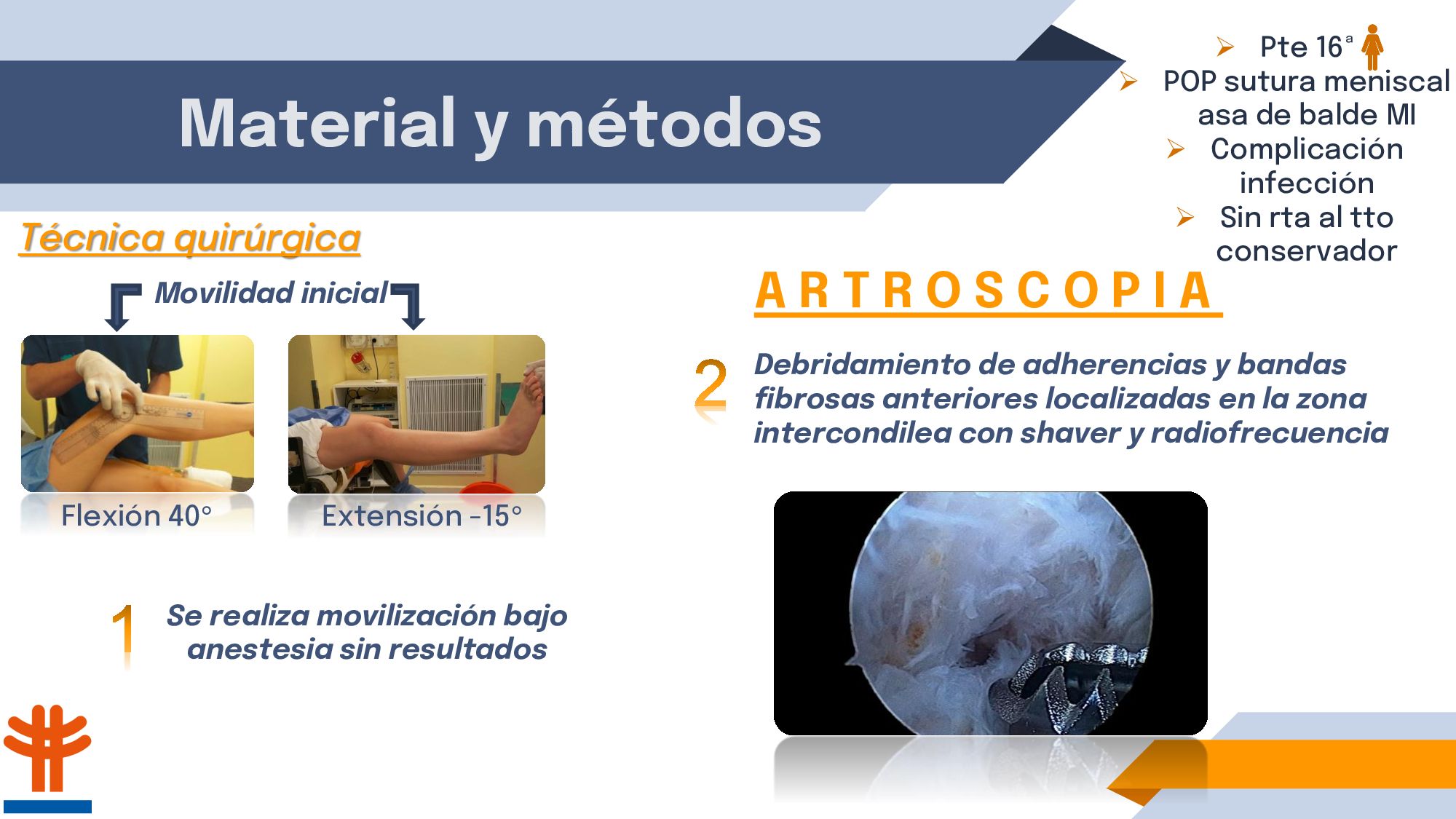 Material y métodos

➢ Pte 16ª
➢ POP sutura meniscal asa de balde MI
➢ Complicación infección
➢ Sin rta al tto conservador

Técnica quirúrgica

Movilidad inicial

Flexión 40°

Extensión -15°

1 Se realiza movilización bajo anestesia sin resultados

ARTROSCOPIA

2 Debridamiento de adherencias y bandas fibrosas anteriores localizadas en la zona intercondilea con shaver y radiofrecuencia